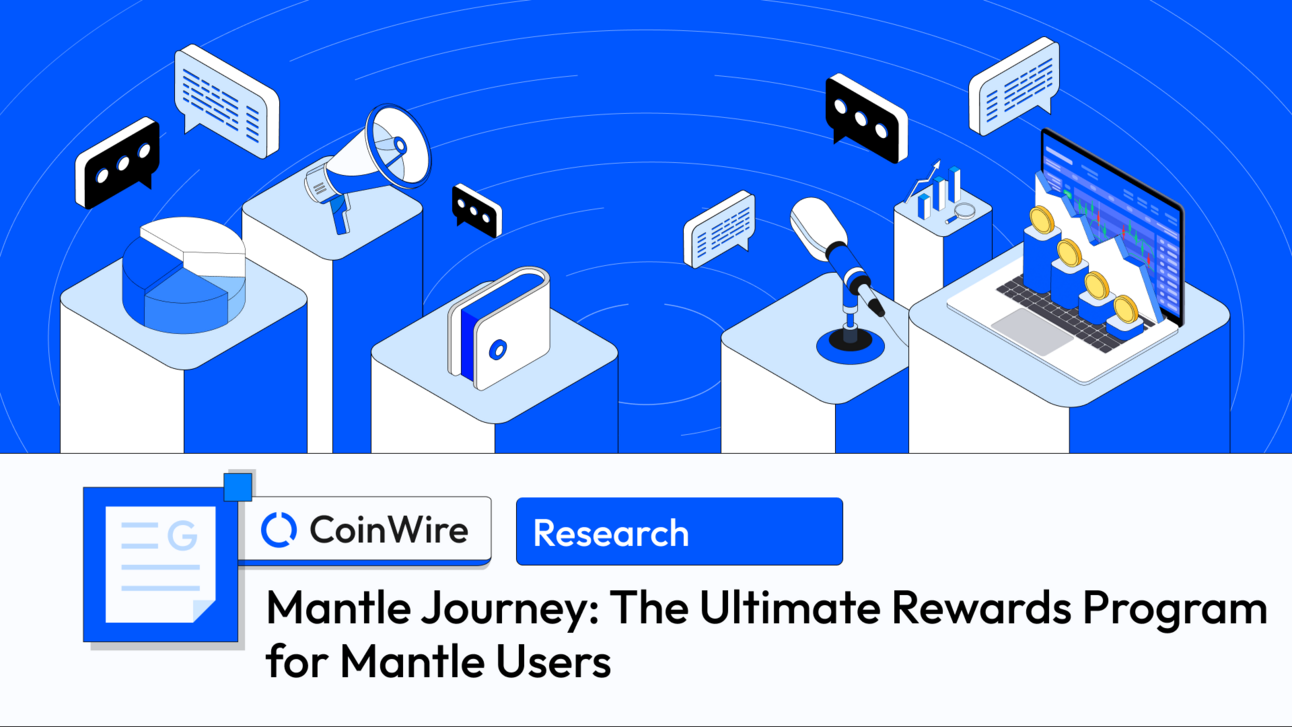 G

CoinWire

Research

Mantle Journey: The Ultimate Rewards Program for Mantle Users